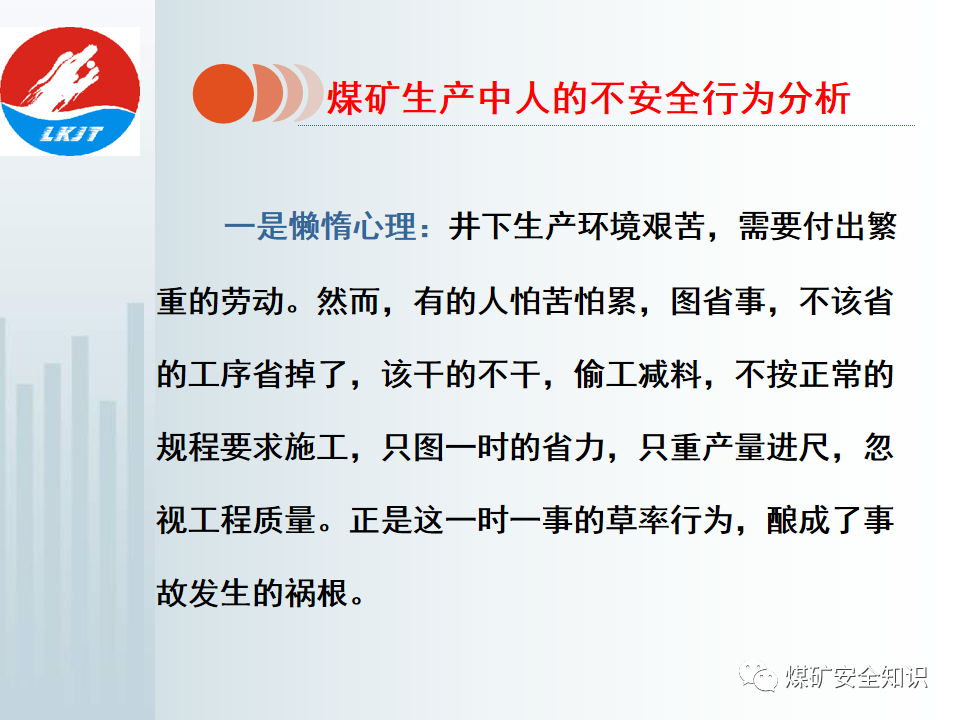 LKJT

煤矿生产中人的不安全行为分析

一是懒惰心理：井下生产环境艰苦，需要付出繁重的劳动。然而，有的人怕苦怕累，图省事，不该省的工序省掉了，该干的不干，偷工减料，不按正常的规程要求施工，只图一时的省力，只重产量进尺，忽视工程质量。正是这一时一事的草率行为，酿成了事故发生的祸根。

煤矿安全知识